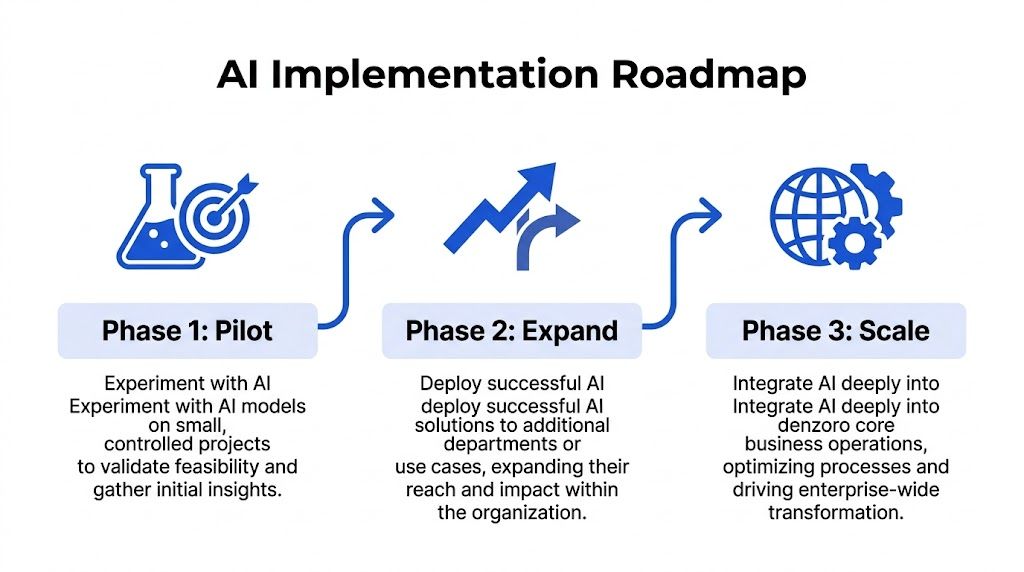 AI Implementation Roadmap

Phase 1: Pilot

Experiment with AI Experiment with AI models on small, controlled projects to validate feasibility and gather initial insights.

Phase 2: Expand

Deploy successful AI deploy successful AI solutions to additional departments or use cases, expanding their reach and impact within the organization.

Phase 3: Scale

Integrate AI deeply into Integrate AI deeply into denzoro core business operations, optimizing processes and driving enterprise-wide transformation.